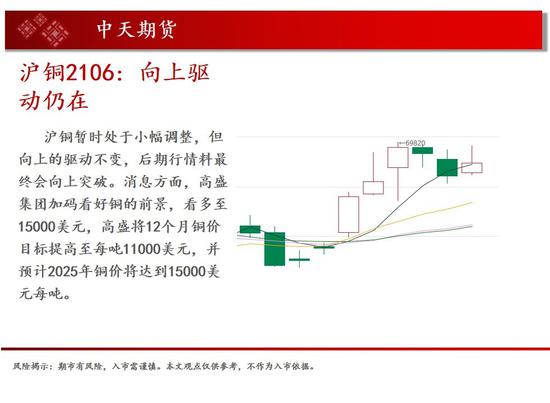 中天期货

沪铜2106：向上驱动仍在

沪铜暂时处于小幅调整，但向上的驱动不变，后期行情料最终会向上突破。消息方面，高盛集团加码看好铜的前景，看多至15000美元，高盛将12个月铜价目标提高至每吨11000美元，并预计2025年铜价将达到15000美元每吨。

69820

风险揭示：期市有风险，入市需谨慎。本文观点仅供参考，不作为入市依据。